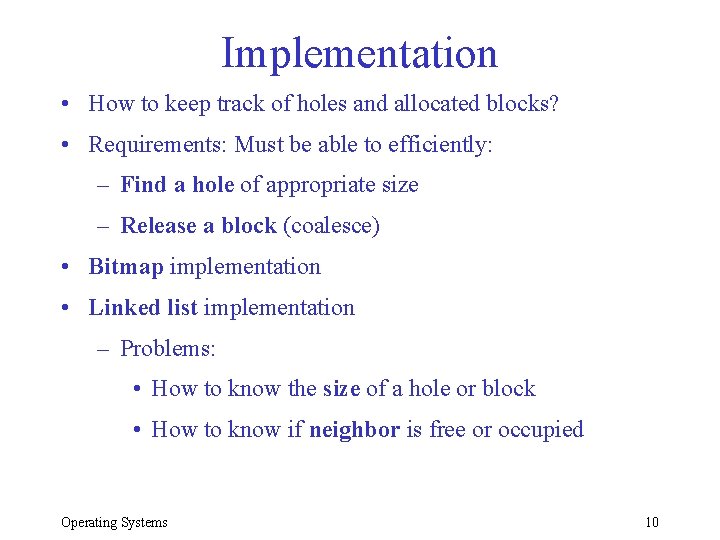 Implementation

• How to keep track of holes and allocated blocks?

• Requirements: Must be able to efficiently:

– Find a hole of appropriate size

– Release a block (coalesce)

• Bitmap implementation

• Linked list implementation

– Problems:

• How to know the size of a hole or block

• How to know if neighbor is free or occupied

Operating Systems

10